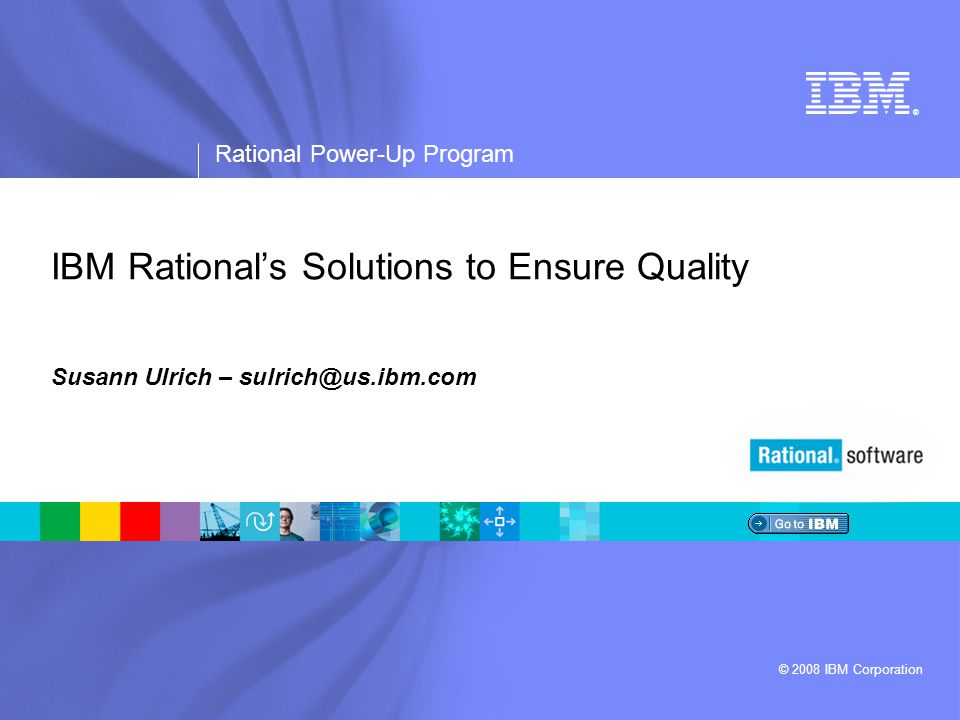 IBM®

Rational Power-Up Program

IBM Rational's Solutions to Ensure Quality

Susann Ulrich – sulrich@us.ibm.com

Rational. software

Go to IBM

© 2008 IBM Corporation